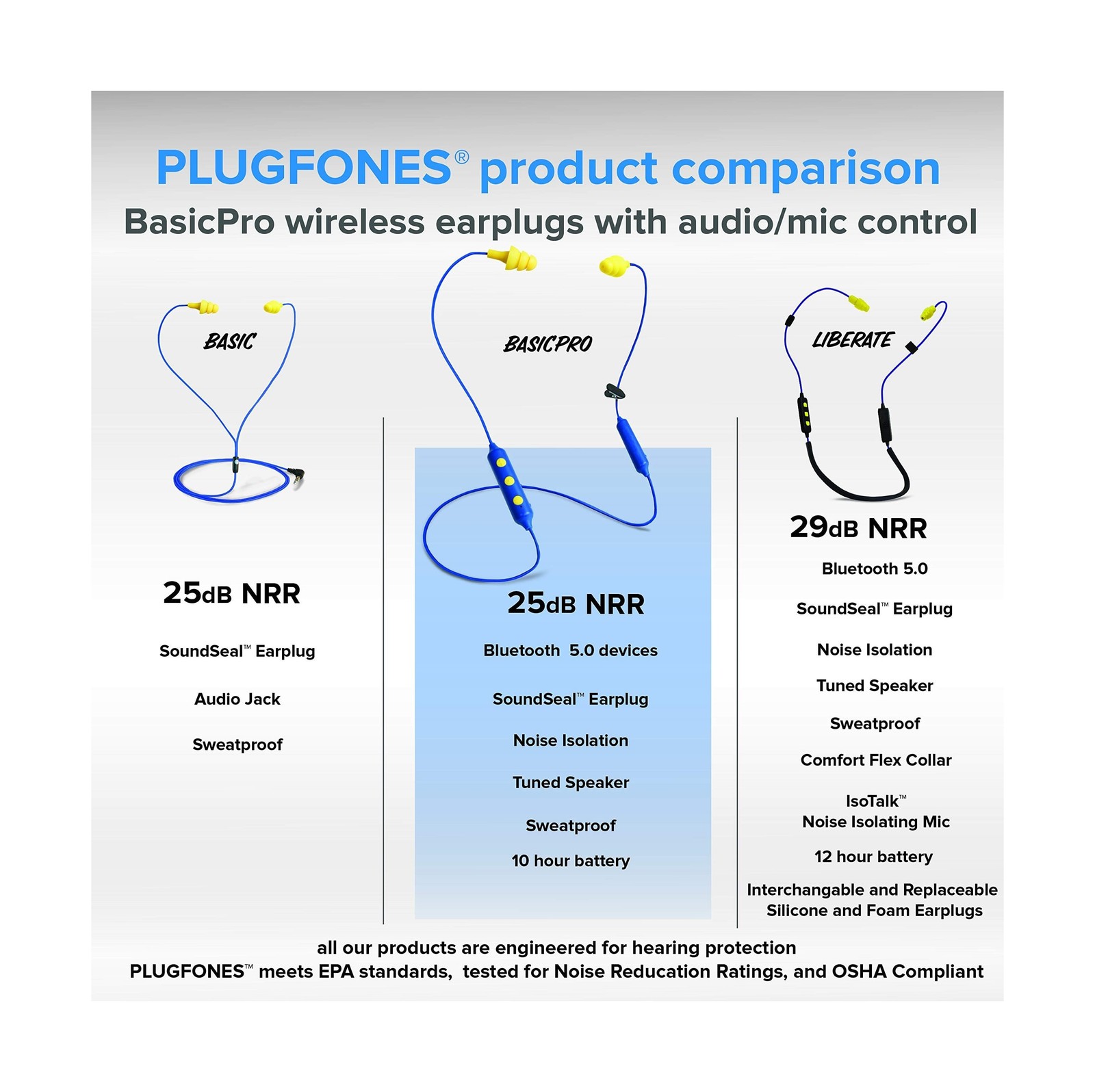 PLUGFONES® product comparison
BasicPro wireless earplugs with audio/mic control

BASIC

25dB NRR

SoundSeal™ Earplug

Audio Jack

Sweatproof

BASICPRO

25dB NRR

Bluetooth 5.0 devices

SoundSeal™ Earplug

Noise Isolation

Tuned Speaker

Sweatproof

10 hour battery

LIBERATE

29dB NRR

Bluetooth 5.0

SoundSeal™ Earplug

Noise Isolation

Tuned Speaker

Sweatproof

Comfort Flex Collar

IsoTalk™
Noise Isolating Mic

12 hour battery

Interchangable and Replaceable Silicone and Foam Earplugs

all our products are engineered for hearing protection
PLUGFONES™ meets EPA standards, tested for Noise Reducation Ratings, and OSHA Compliant